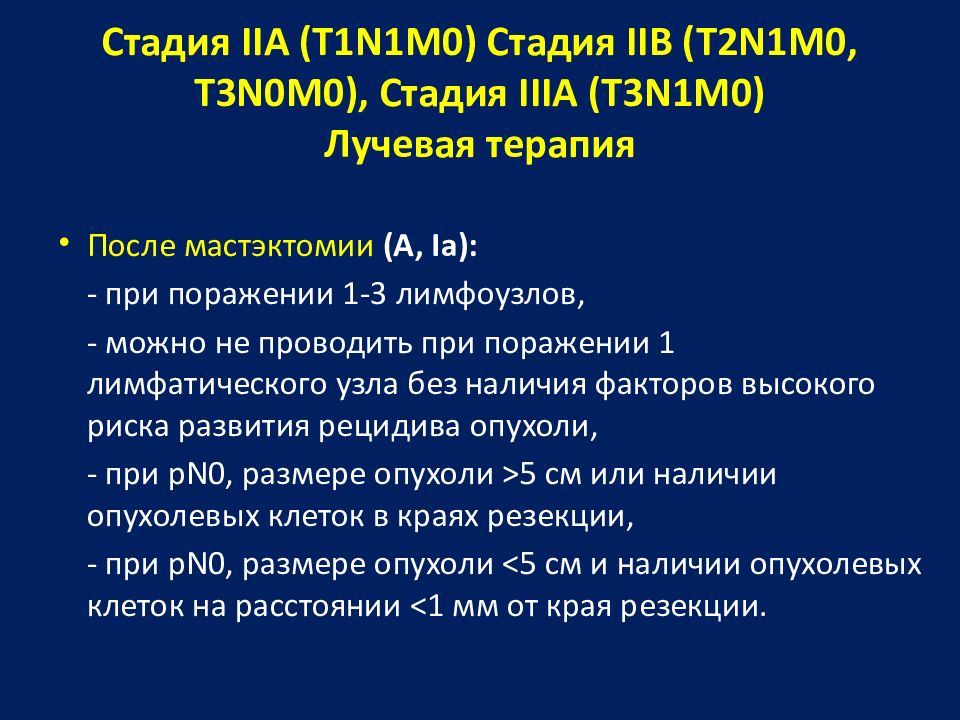 Стадия IIA (T1N1M0) Стадия IIB (T2N1M0, T3N0M0), Стадия IIIA (T3N1M0)
Лучевая терапия

• После мастэктомии (A, Ia):
- при поражении 1-3 лимфоузлов,
- можно не проводить при поражении 1 лимфатического узла без наличия факторов высокого риска развития рецидива опухоли,
- при pN0, размере опухоли >5 см или наличии опухолевых клеток в краях резекции,
- при pN0, размере опухоли <5 см и наличии опухолевых клеток на расстоянии <1 мм от края резекции.